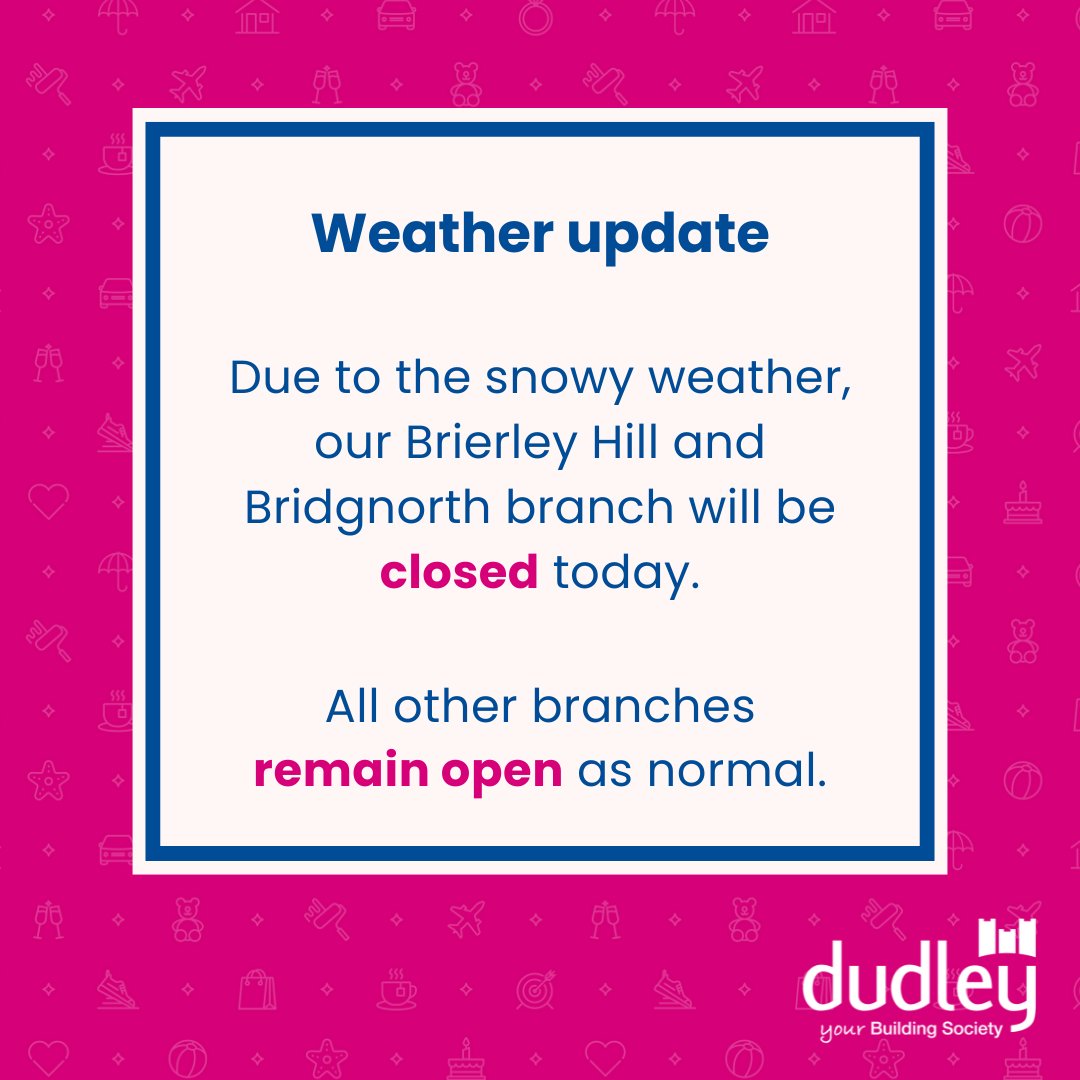 Weather update

Due to the snowy weather, our Brierley Hill and Bridgnorth branch will be closed today.

All other branches remain open as normal.

dudley
your Building Society